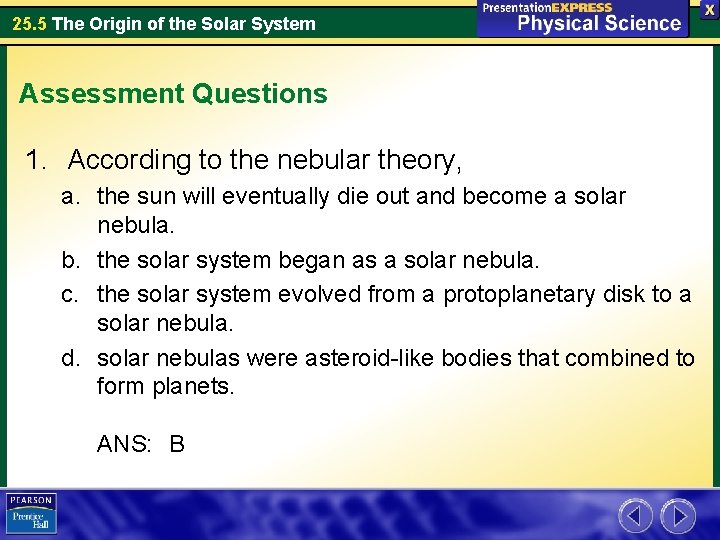 25.5 The Origin of the Solar System

PresentationEXPRESS
Physical Science

X

Assessment Questions

1. According to the nebular theory,

a. the sun will eventually die out and become a solar nebula.

b. the solar system began as a solar nebula.

c. the solar system evolved from a protoplanetary disk to a solar nebula.

d. solar nebulas were asteroid-like bodies that combined to form planets.

ANS: B

PEARSON
Prentice Hall